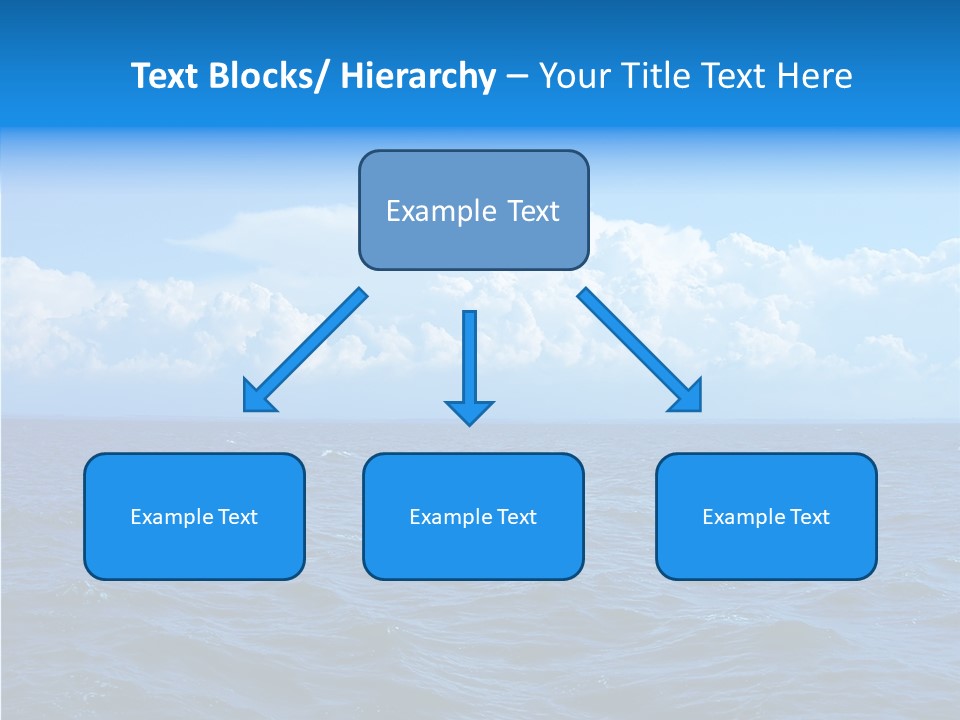 Text Blocks/ Hierarchy – Your Title Text Here

Example Text

Example Text

Example Text

Example Text